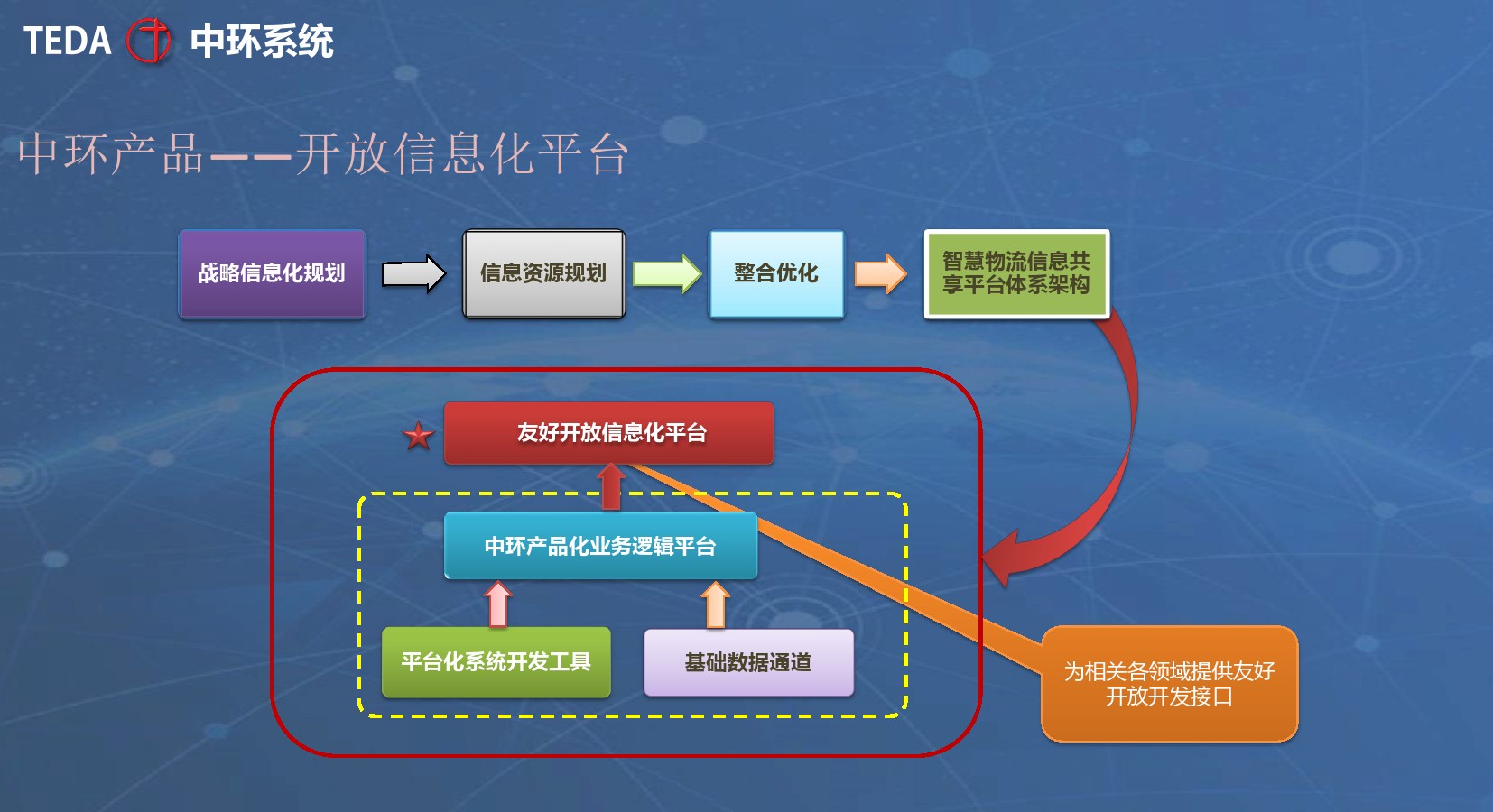 TEDA 中环系统

中环产品——开放信息化平台

战略信息化规划

信息资源规划

整合优化

智慧物流信息共享平台体系架构

友好开放信息化平台

中环产品化业务逻辑平台

平台化系统开发工具

基础数据通道

为相关各领域提供友好开放开发接口